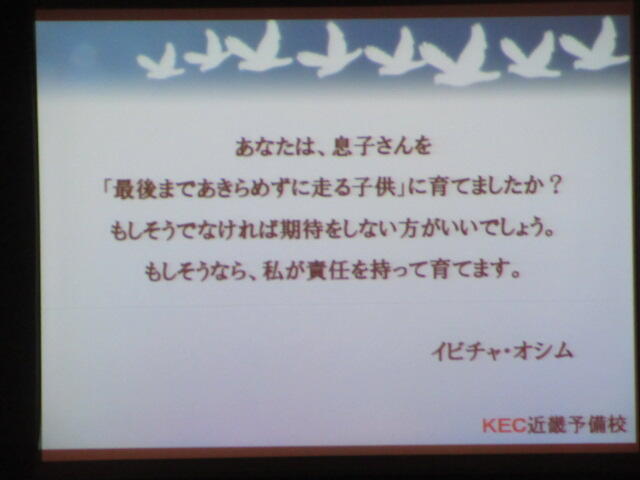 あなたは、息子さんを
「最後まであきらめずに走る子供」に育てましたか？
もしそうでなければ期待をしない方がいいでしょう。
もしそうなら、私が責任を持って育てます。

イビチャ・オシム

KEC近畿予備校